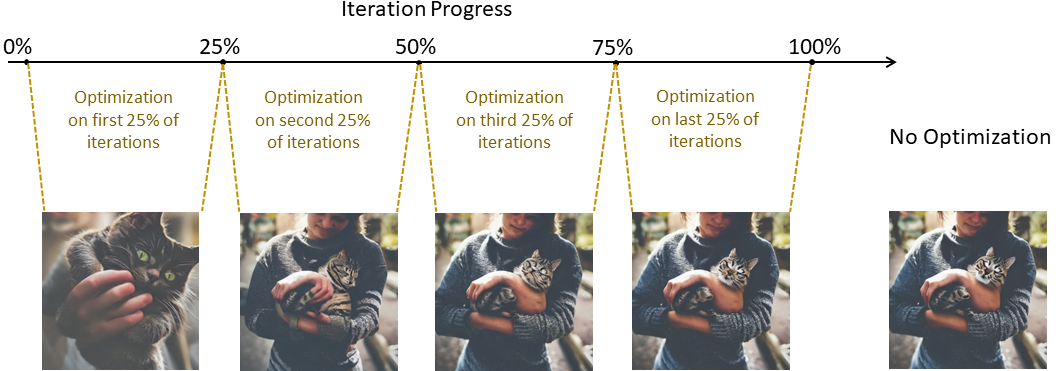 Iteration Progress

0%

25%

50%

75%

100%

Optimization on first 25% of iterations

Optimization on second 25% of iterations

Optimization on third 25% of iterations

Optimization on last 25% of iterations

No Optimization